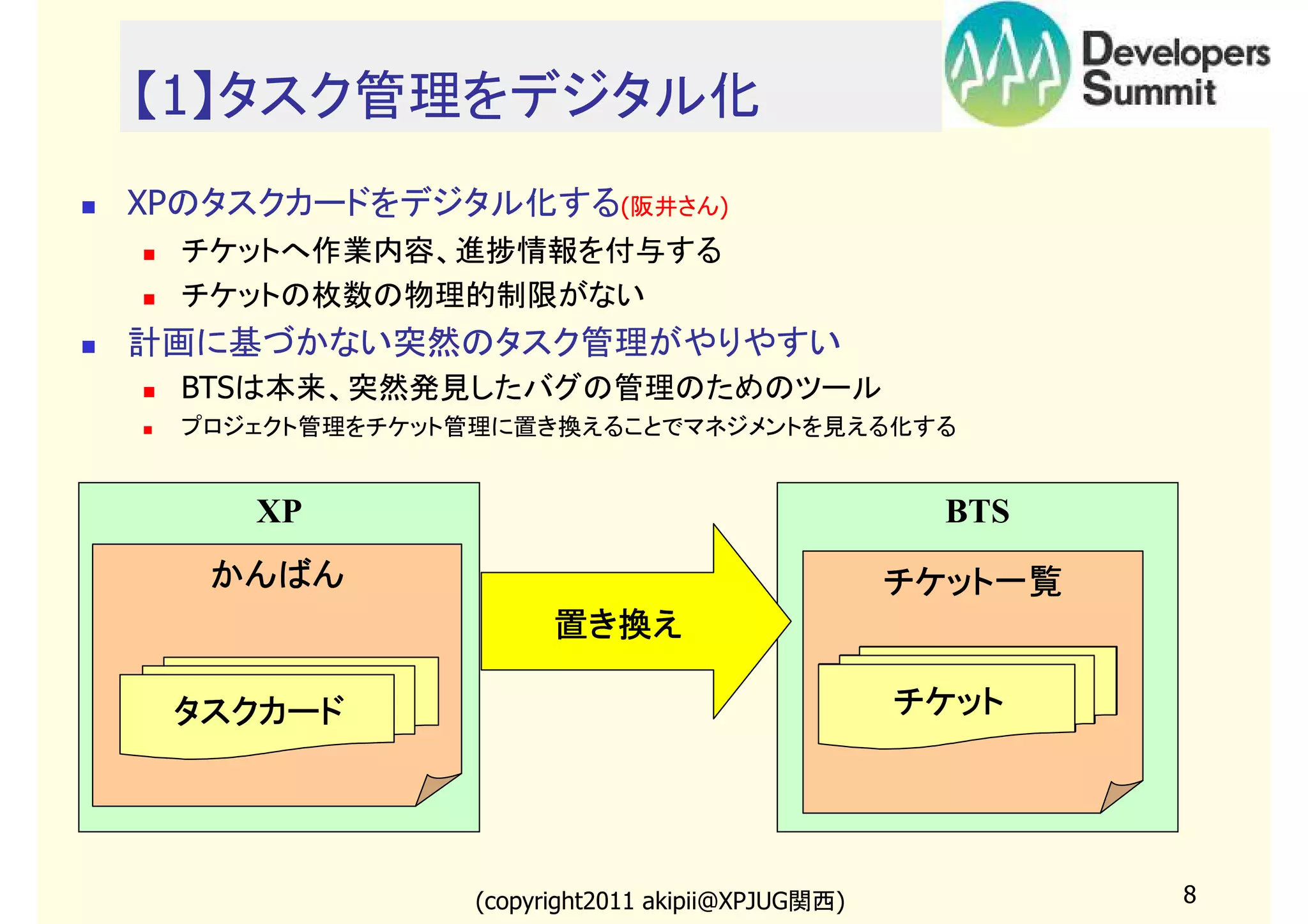 【1】タスク管理をデジタル化

Developers Summit

■ XPのタスクカードをデジタル化する(阪井さん)
■ チケットへ作業内容、進捗情報を付与する
■ チケットの枚数の物理的制限がない
■ 計画に基づかない突然のタスク管理がやりやすい
■ BTSは本来、突然発見したバグの管理のためのツール
■ プロジェクト管理をチケット管理に置き換えることでマネジメントを見える化する

XP

かんばん

タスクカード

置き換え

BTS

チケット一覧

チケット

(copyright2011 akipii@XPJUG関西)

8